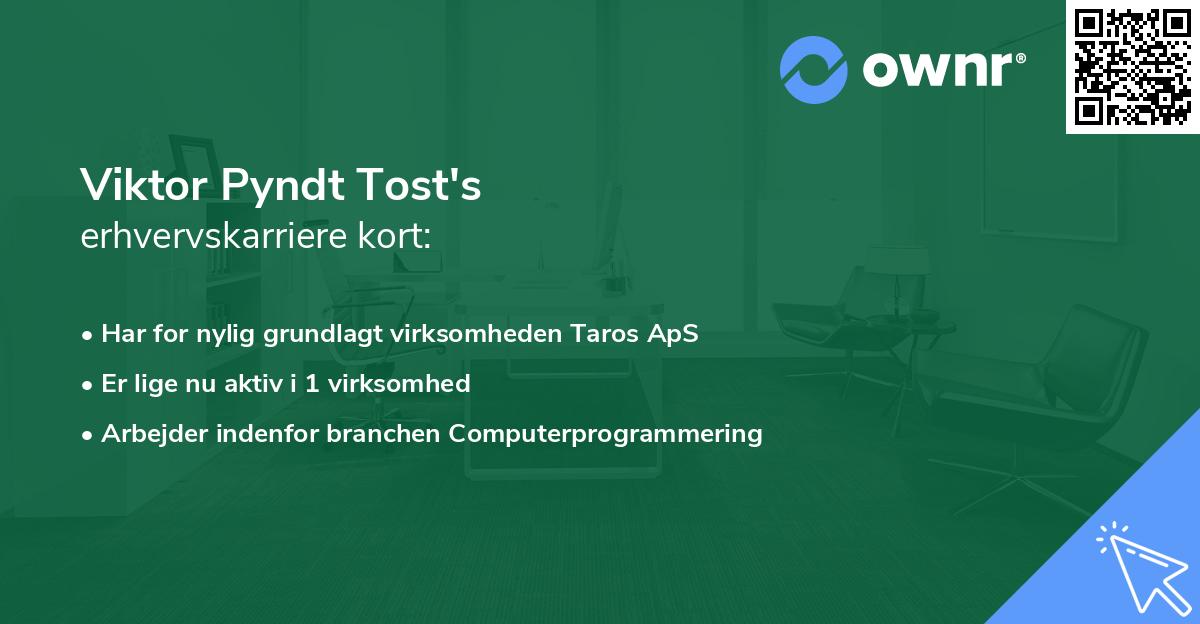 ownr®

Viktor Pyndt Tost's
erhvervskarriere kort:

• Har for nylig grundlagt virksomheden Taros ApS
• Er lige nu aktiv i 1 virksomhed
• Arbejder indenfor branchen Computerprogrammering